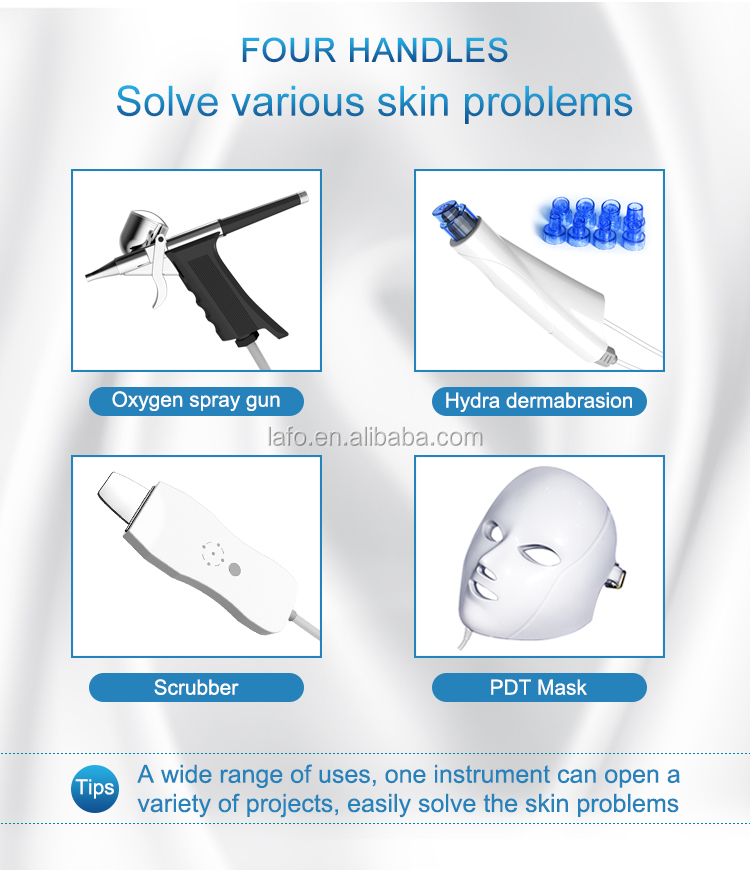 FOUR HANDLES
Solve various skin problems

Oxygen spray gun

Hydra dermabrasion

lafo.en.alibaba.com

Scrubber

PDT Mask

Tips A wide range of uses, one instrument can open a variety of projects, easily solve the skin problems